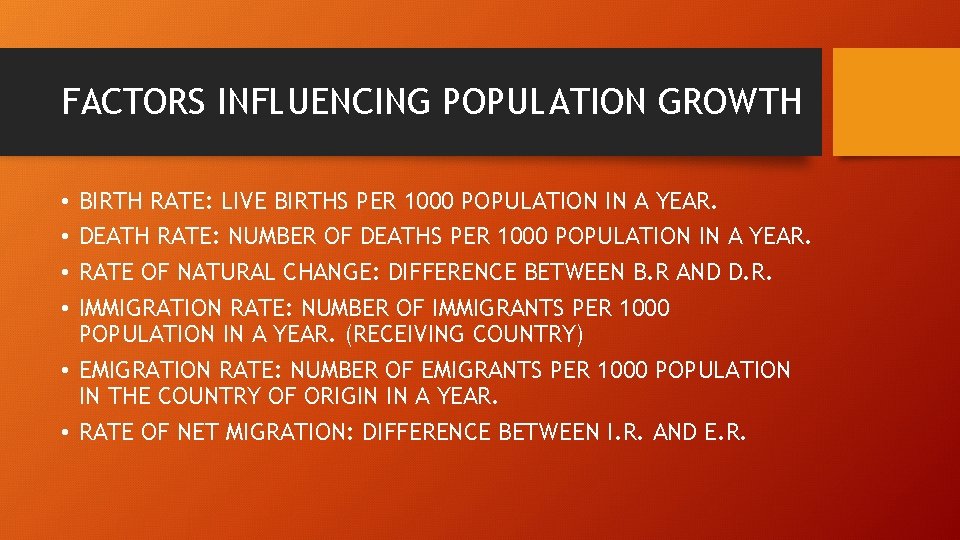 FACTORS INFLUENCING POPULATION GROWTH

• BIRTH RATE: LIVE BIRTHS PER 1000 POPULATION IN A YEAR.
• DEATH RATE: NUMBER OF DEATHS PER 1000 POPULATION IN A YEAR.
• RATE OF NATURAL CHANGE: DIFFERENCE BETWEEN B.R AND D.R.
• IMMIGRATION RATE: NUMBER OF IMMIGRANTS PER 1000 POPULATION IN A YEAR. (RECEIVING COUNTRY)
• EMIGRATION RATE: NUMBER OF EMIGRANTS PER 1000 POPULATION IN THE COUNTRY OF ORIGIN IN A YEAR.
• RATE OF NET MIGRATION: DIFFERENCE BETWEEN I.R. AND E.R.